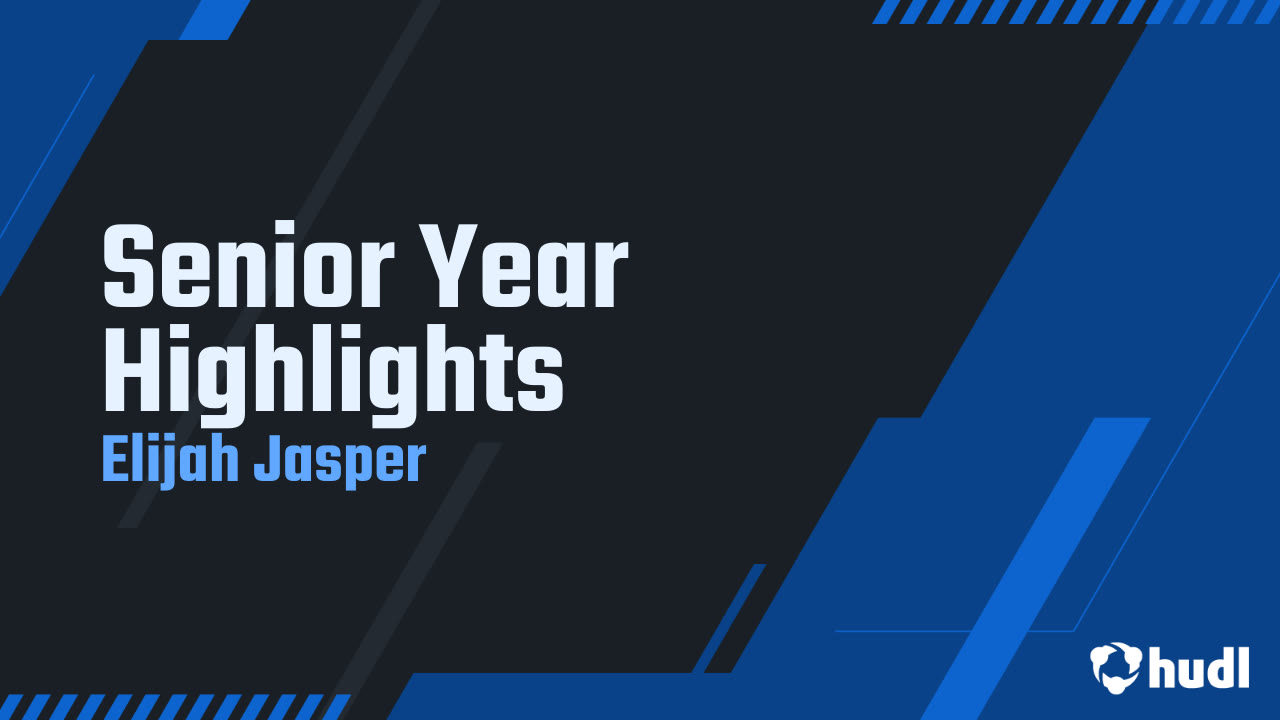 Senior Year Highlights
Elijah Jasper

hudl